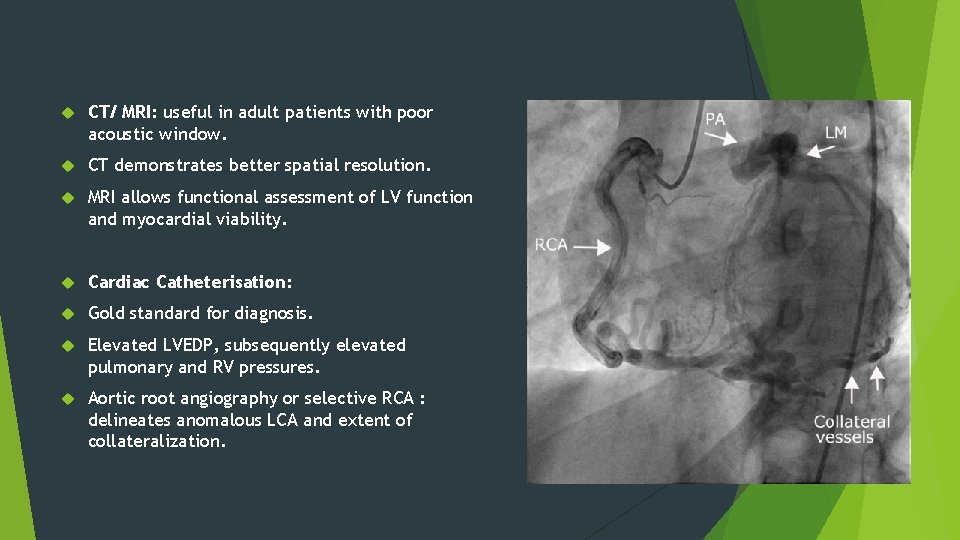 CT/ MRI: useful in adult patients with poor acoustic window.

CT demonstrates better spatial resolution.

MRI allows functional assessment of LV function and myocardial viability.

Cardiac Catheterisation:

Gold standard for diagnosis.

Elevated LVEDP, subsequently elevated pulmonary and RV pressures.

Aortic root angiography or selective RCA : delineates anomalous LCA and extent of collateralization.

PA

LM

RCA

Collateral vessels